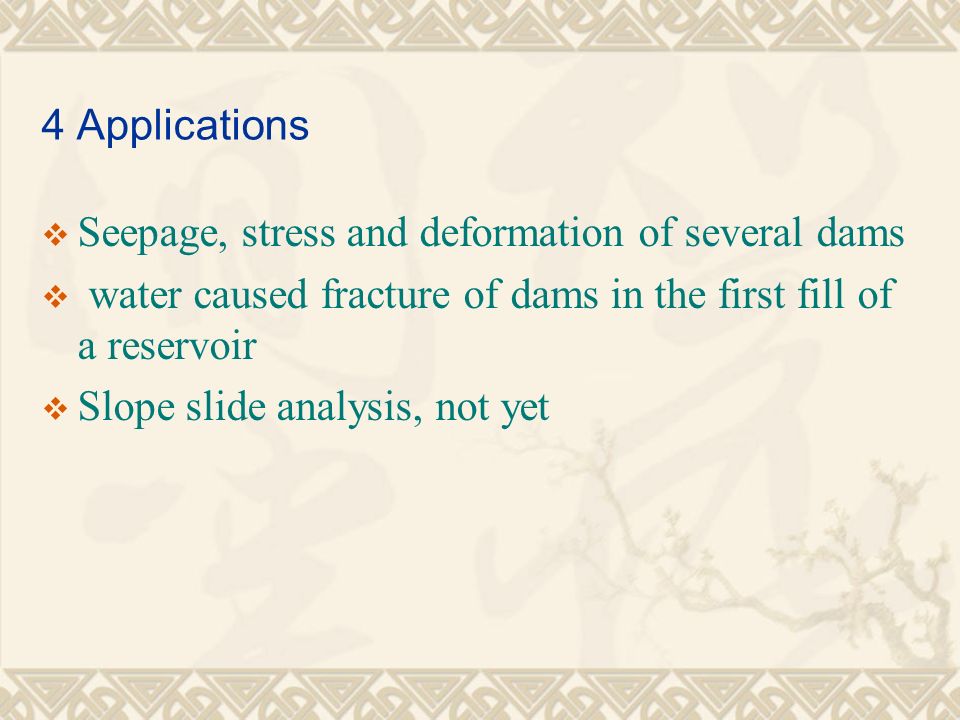 4 Applications

❖ Seepage, stress and deformation of several dams

❖ water caused fracture of dams in the first fill of a reservoir

❖ Slope slide analysis, not yet